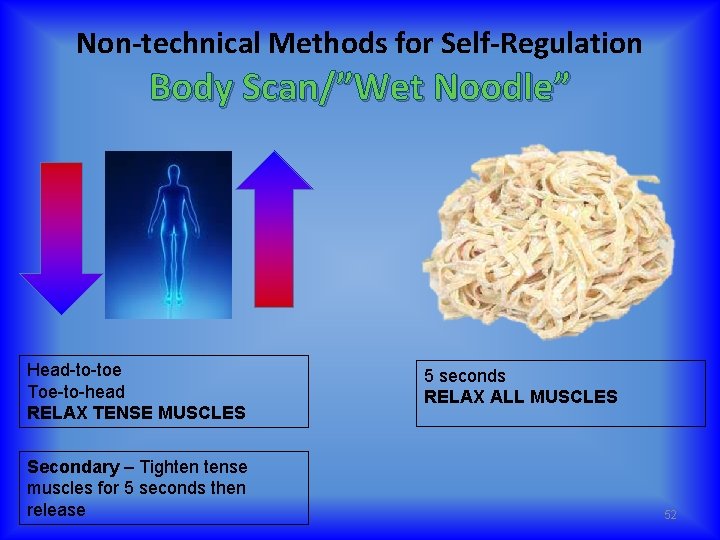 Non-technical Methods for Self-Regulation
Body Scan/"Wet Noodle"

Head-to-toe
Toe-to-head
RELAX TENSE MUSCLES

Secondary – Tighten tense muscles for 5 seconds then release

5 seconds
RELAX ALL MUSCLES

52